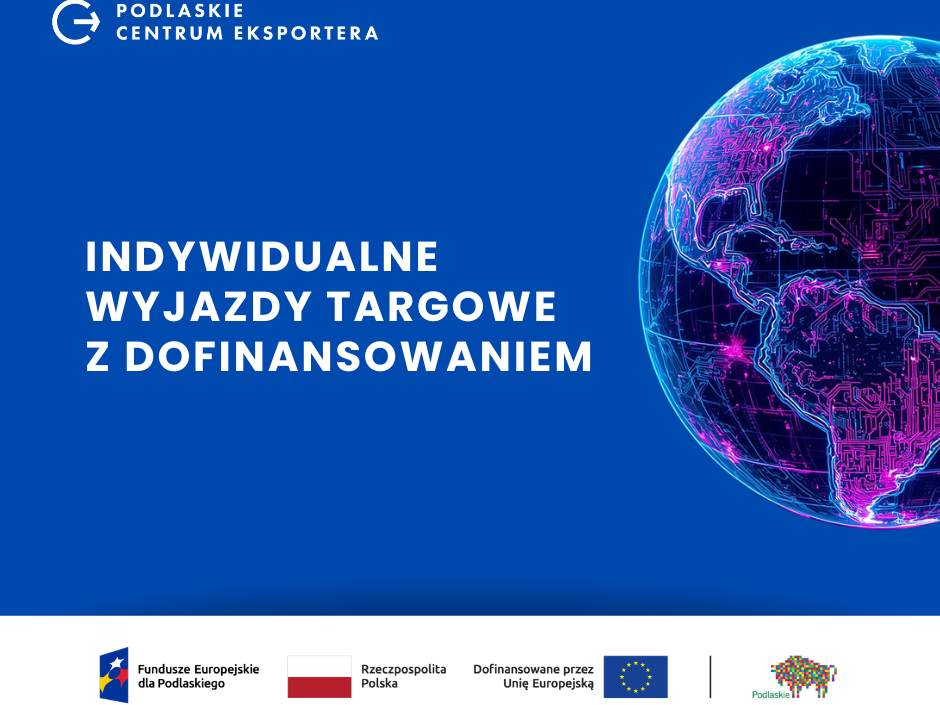 PODLASKIE
CENTRUM EKSPORTERA

INDYWIDUALNE
WYJAZDY TARGOWE
Z DOFINANSOWANIEM

Fundusze Europejskie dla Podlaskiego

Rzeczpospolita Polska

Dofinansowane przez Unię Europejską

Podlaskie